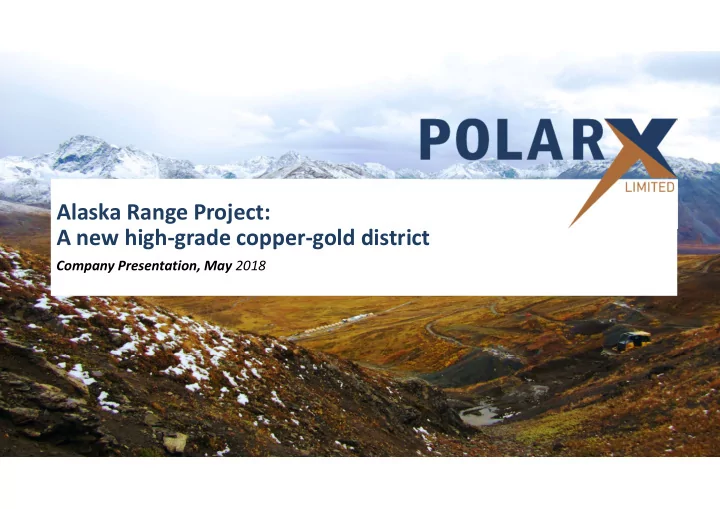 POLARX
LIMITED

Alaska Range Project:
A new high-grade copper-gold district

Company Presentation, May 2018